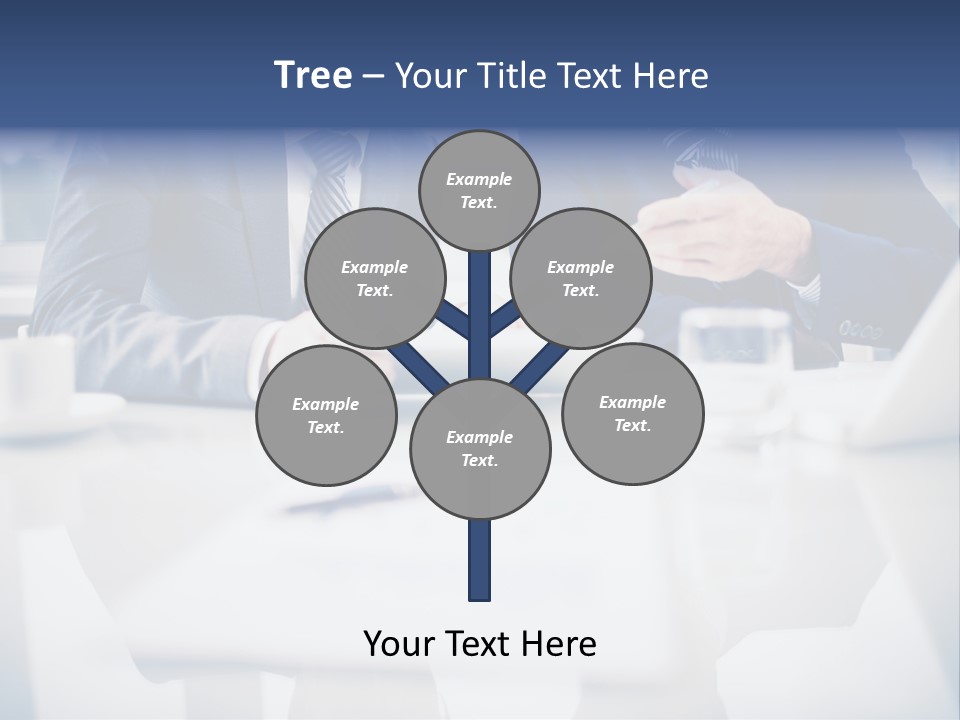 Tree – Your Title Text Here

Example Text.

Example Text.

Example Text.

Example Text.

Example Text.

Example Text.

Your Text Here